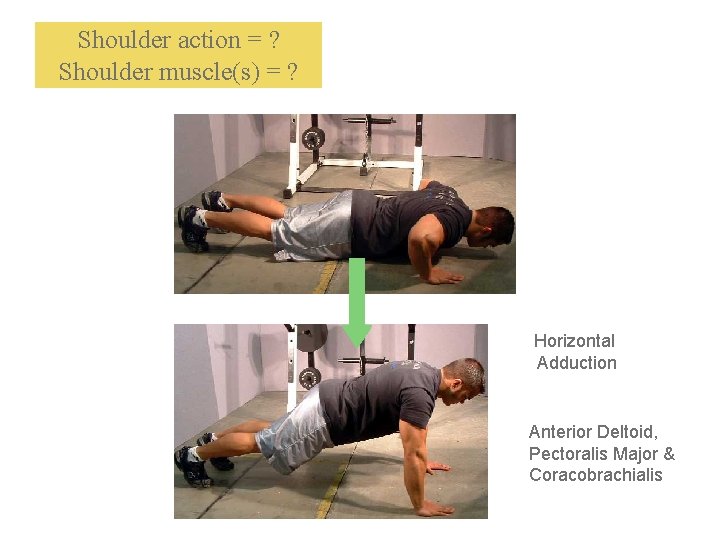 Shoulder action = ?
Shoulder muscle(s) = ?

Horizontal Adduction

Anterior Deltoid, Pectoralis Major & Coracobrachialis